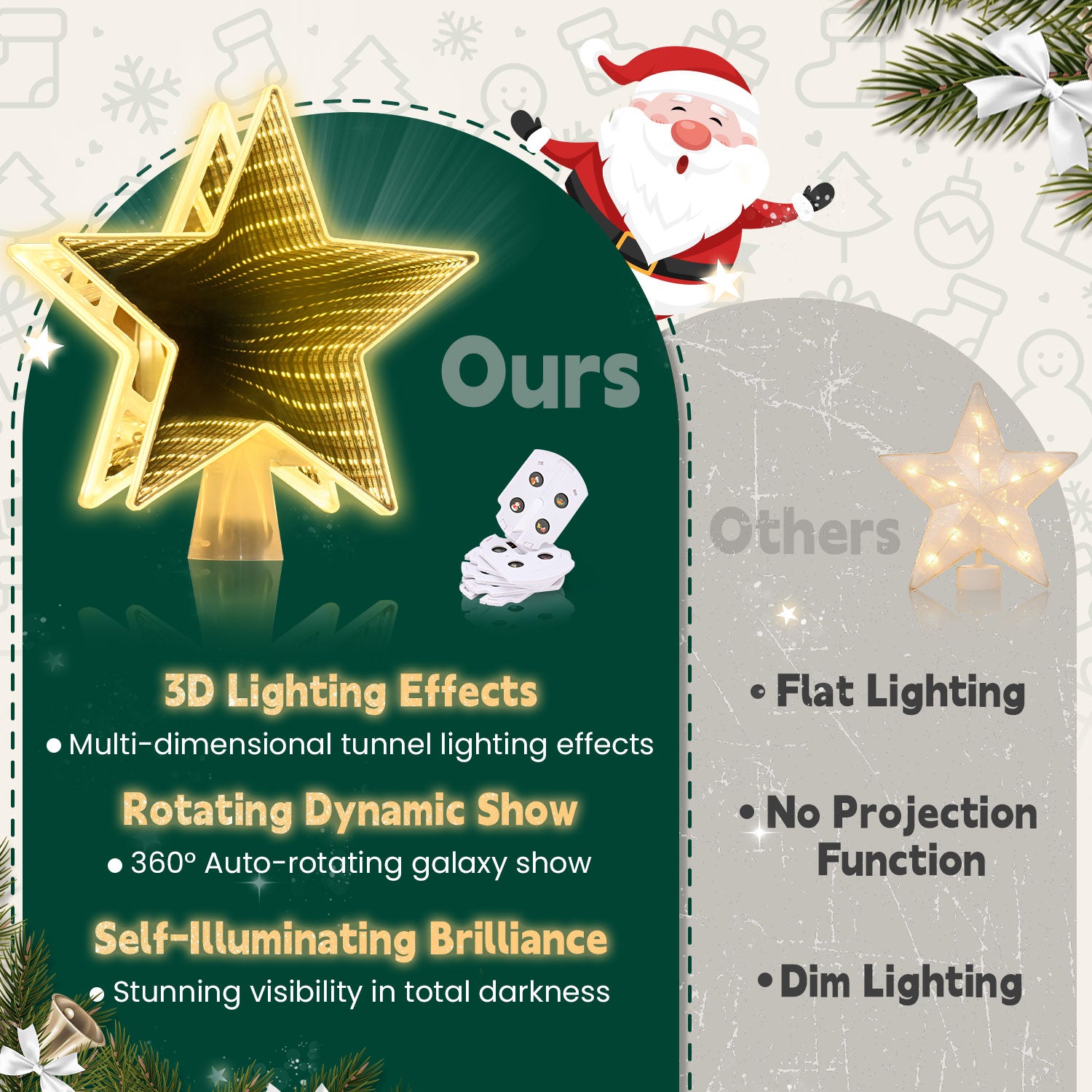 Ours

3D Lighting Effects
• Multi-dimensional tunnel lighting effects

Rotating Dynamic Show
• 360° Auto-rotating galaxy show

Self-Illuminating Brilliance
• Stunning visibility in total darkness

Others

• Flat Lighting

• No Projection Function

• Dim Lighting